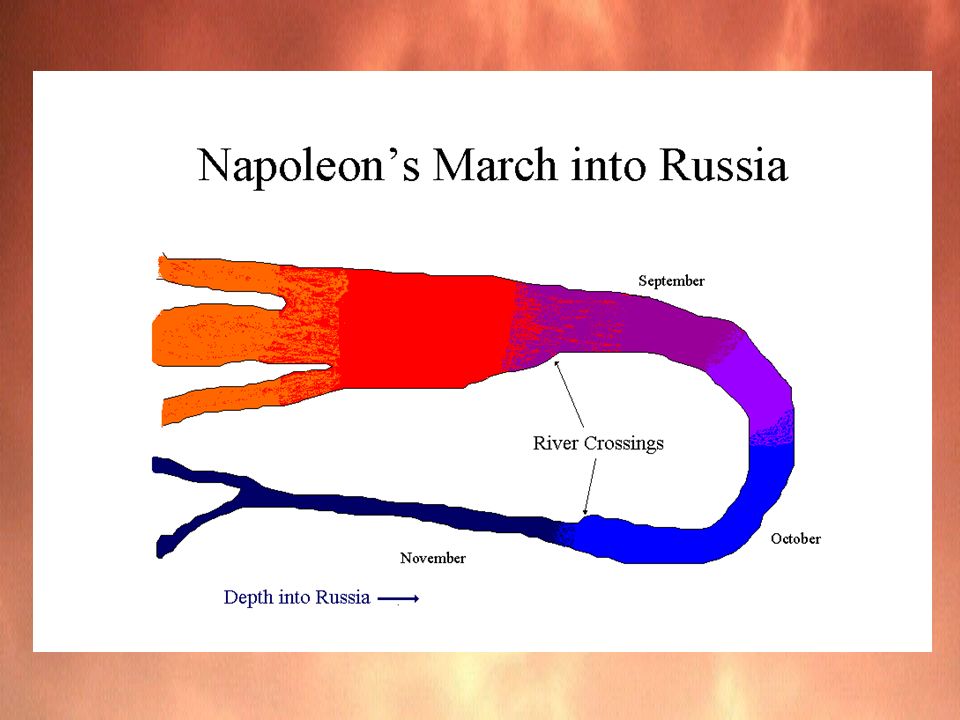 Napoleon's March into Russia

September

River Crossings

October

November

Depth into Russia